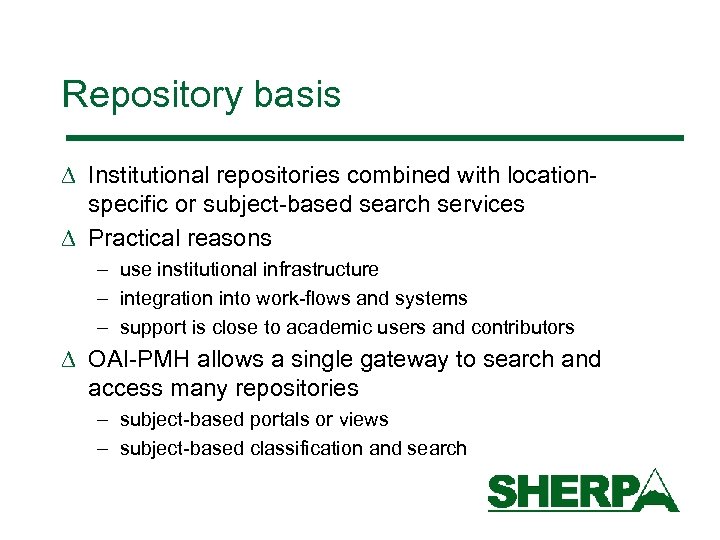 Repository basis

∆ Institutional repositories combined with location-specific or subject-based search services

∆ Practical reasons

– use institutional infrastructure

– integration into work-flows and systems

– support is close to academic users and contributors

∆ OAI-PMH allows a single gateway to search and access many repositories

– subject-based portals or views

– subject-based classification and search

SHERPA